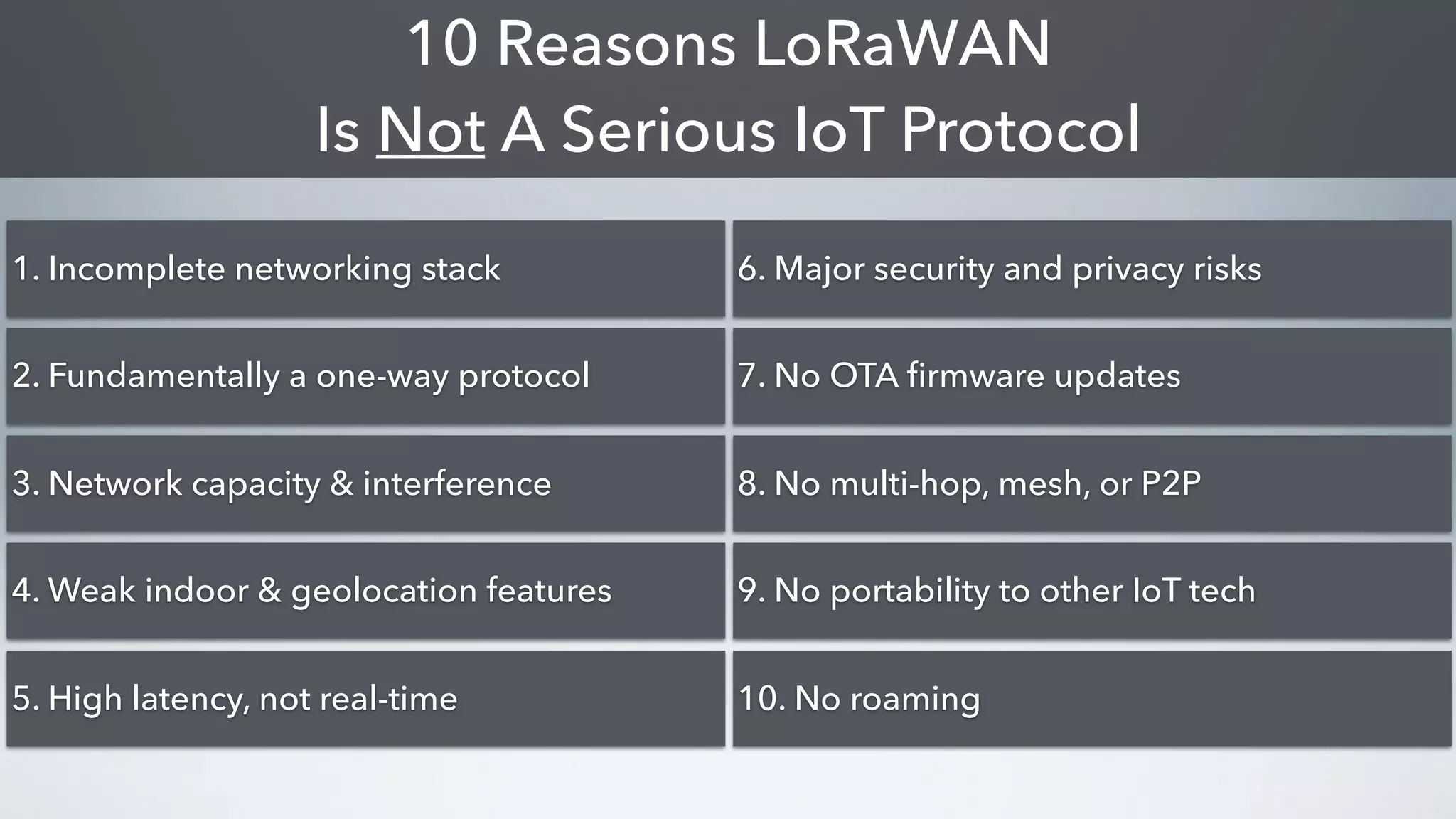 10 Reasons LoRaWAN
Is Not A Serious IoT Protocol

1. Incomplete networking stack

2. Fundamentally a one-way protocol

3. Network capacity & interference

4. Weak indoor & geolocation features

5. High latency, not real-time

6. Major security and privacy risks

7. No OTA firmware updates

8. No multi-hop, mesh, or P2P

9. No portability to other IoT tech

10. No roaming